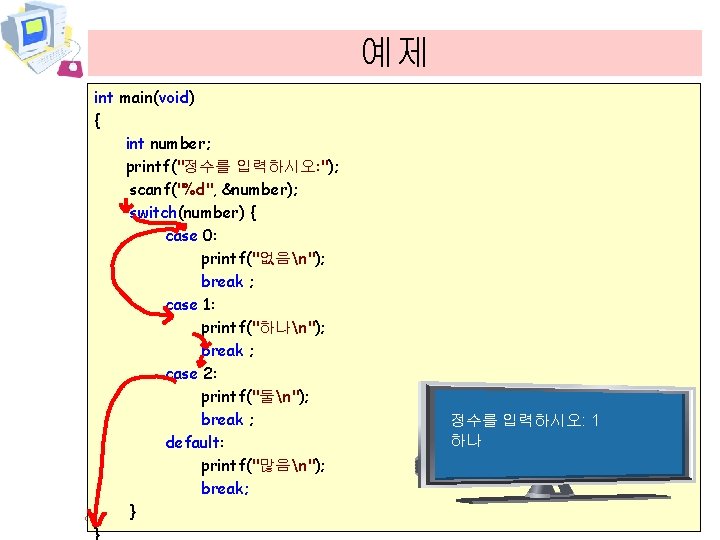 예제

int main(void)
{
    int number;
    printf("정수를 입력하시오:");
    scanf("%d", &number);
    switch(number) {
        case 0:
            printf("없음\n");
            break ;
        case 1:
            printf("하나\n");
            break ;
        case 2:
            printf("둘\n");
            break ;
        default:
            printf("많음\n");
            break;
    }
}

정수를 입력하시오: 1
하나